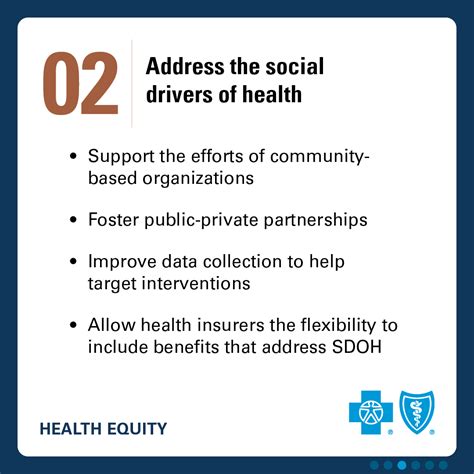 02

Address the social drivers of health

• Support the efforts of community-based organizations

• Foster public-private partnerships

• Improve data collection to help target interventions

• Allow health insurers the flexibility to include benefits that address SDOH

HEALTH EQUITY